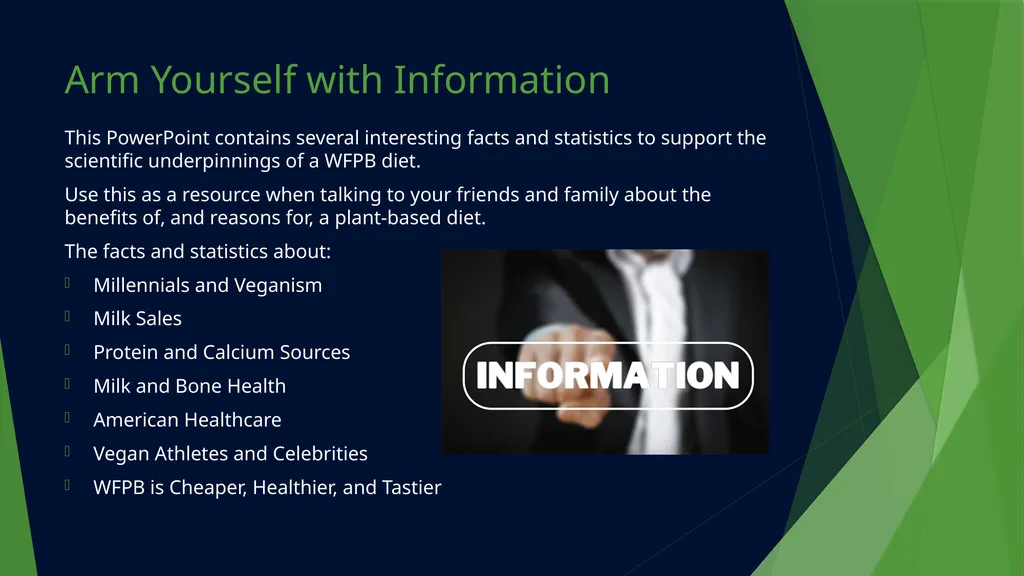 Arm Yourself with Information

This PowerPoint contains several interesting facts and statistics to support the scientific underpinnings of a WFPB diet.

Use this as a resource when talking to your friends and family about the benefits of, and reasons for, a plant-based diet.

The facts and statistics about:

Millennials and Veganism

Milk Sales

Protein and Calcium Sources

Milk and Bone Health

American Healthcare

Vegan Athletes and Celebrities

WFPB is Cheaper, Healthier, and Tastier

INFORMATION